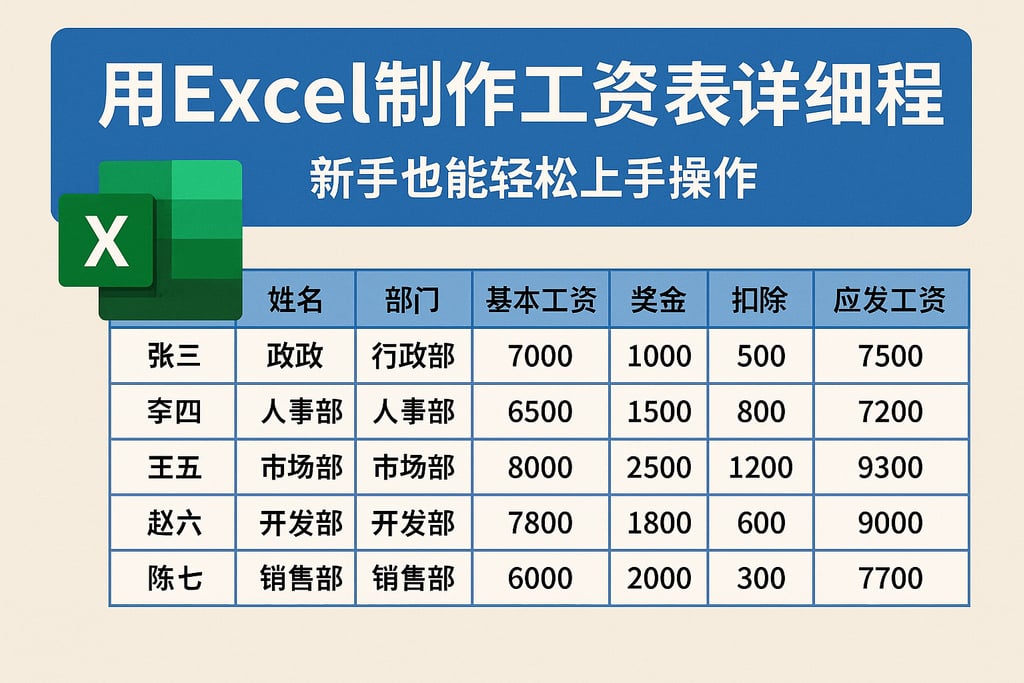 用Excel制作工资表详细程

新手也能轻松上手操作

X

| | 姓名 | 部门 | 基本工资 | 奖金 | 扣除 | 应发工资 |
|---|---|---|---|---|---|---|
| 张三 | 政政 | 行政部 | 7000 | 1000 | 500 | 7500 |
| 李四 | 人事部 | 人事部 | 6500 | 1500 | 800 | 7200 |
| 王五 | 市场部 | 市场部 | 8000 | 2500 | 1200 | 9300 |
| 赵六 | 开发部 | 开发部 | 7800 | 1800 | 600 | 9000 |
| 陈七 | 销售部 | 销售部 | 6000 | 2000 | 300 | 7700 |